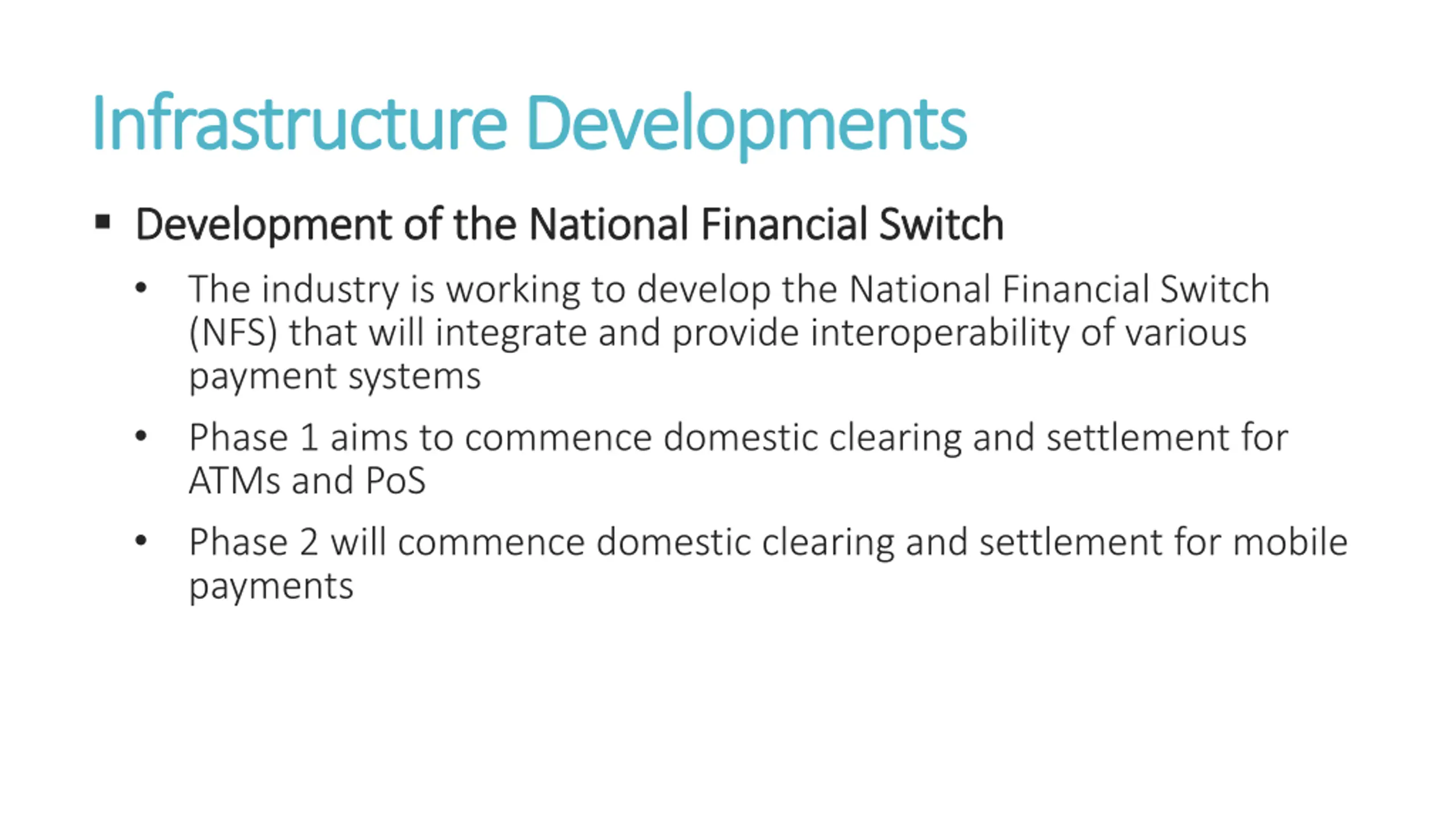 Infrastructure Developments

▪ Development of the National Financial Switch

• The industry is working to develop the National Financial Switch (NFS) that will integrate and provide interoperability of various payment systems

• Phase 1 aims to commence domestic clearing and settlement for ATMs and PoS

• Phase 2 will commence domestic clearing and settlement for mobile payments